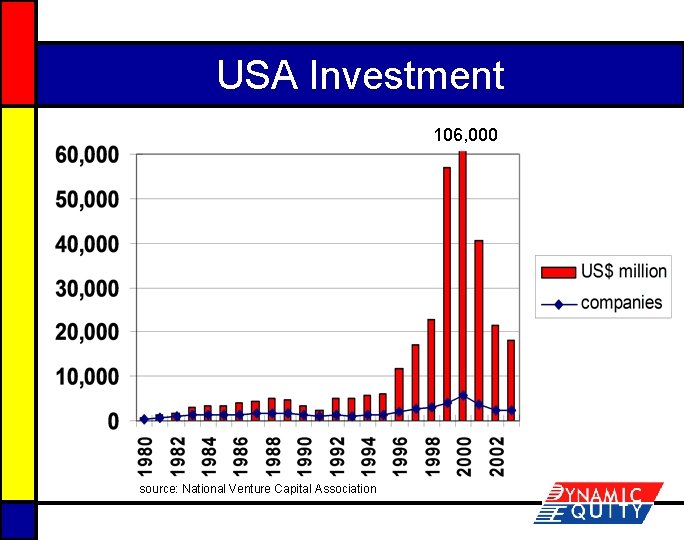 USA Investment

106,000

60,000
50,000
40,000
30,000
20,000
10,000
0

1980
1982
1984
1986
1988
1990
1992
1994
1996
1998
2000
2002

US$ million
companies

source: National Venture Capital Association

DYNAMIC EQUITY